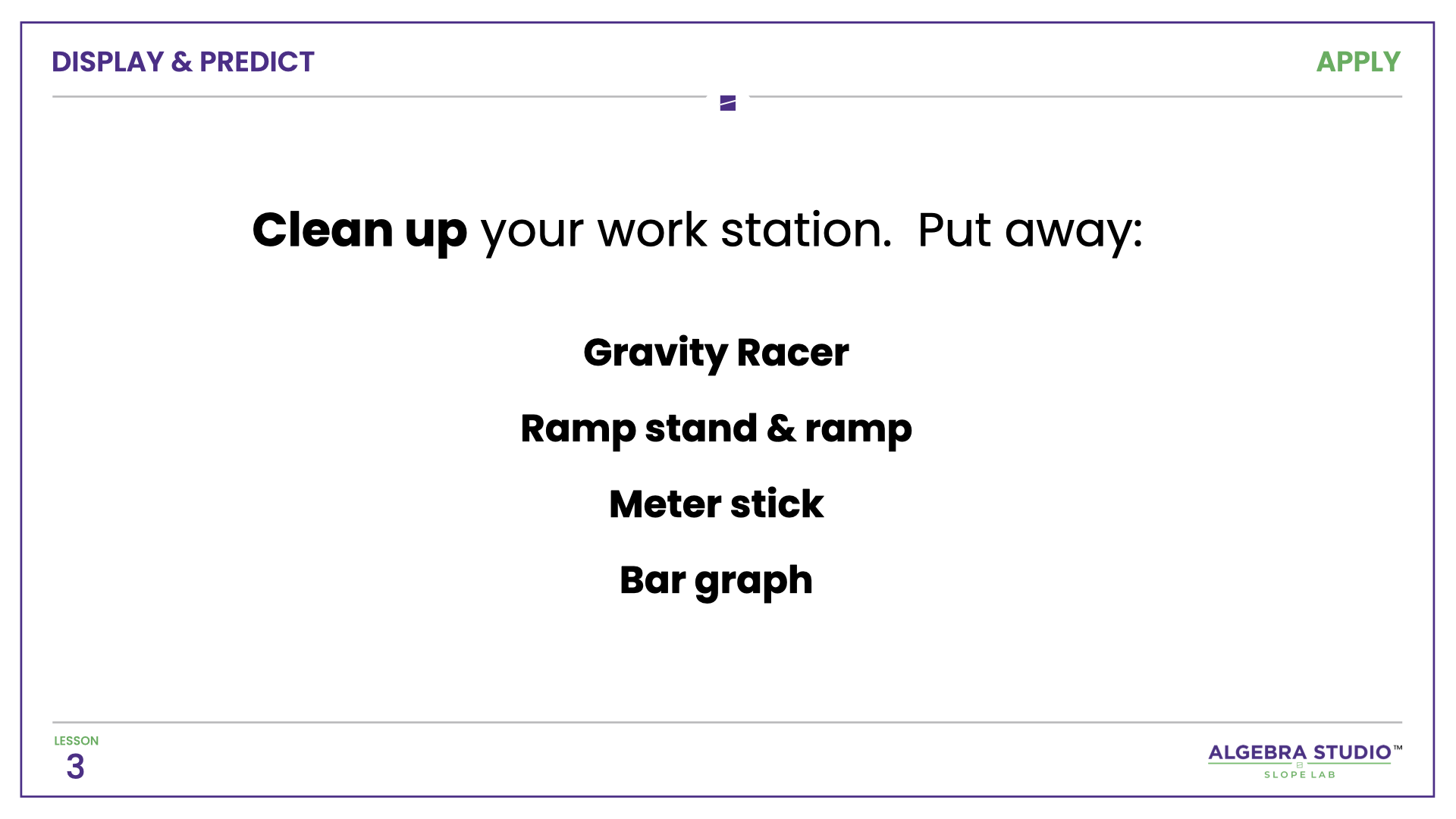 DISPLAY & PREDICT

APPLY

Clean up your work station. Put away:

Gravity Racer

Ramp stand & ramp

Meter stick

Bar graph

LESSON
3

ALGEBRA STUDIO™
SLOPE LAB